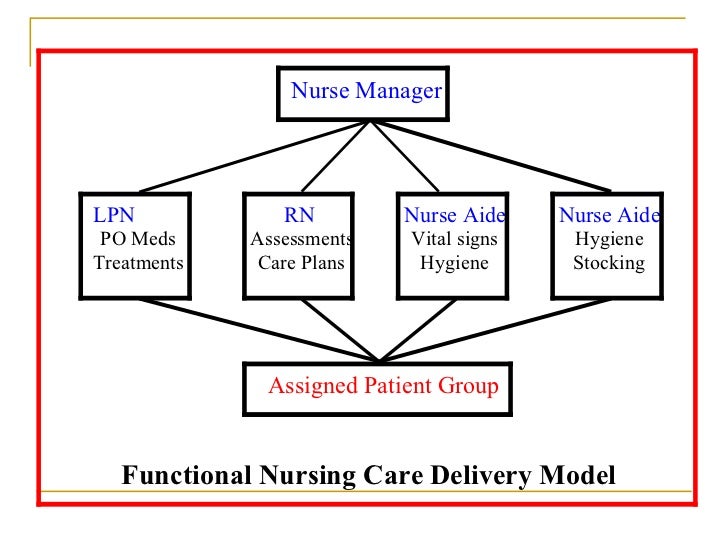 Nurse Manager

LPN
PO Meds
Treatments

RN
Assessments
Care Plans

Nurse Aide
Vital signs
Hygiene

Nurse Aide
Hygiene
Stocking

Assigned Patient Group

Functional Nursing Care Delivery Model